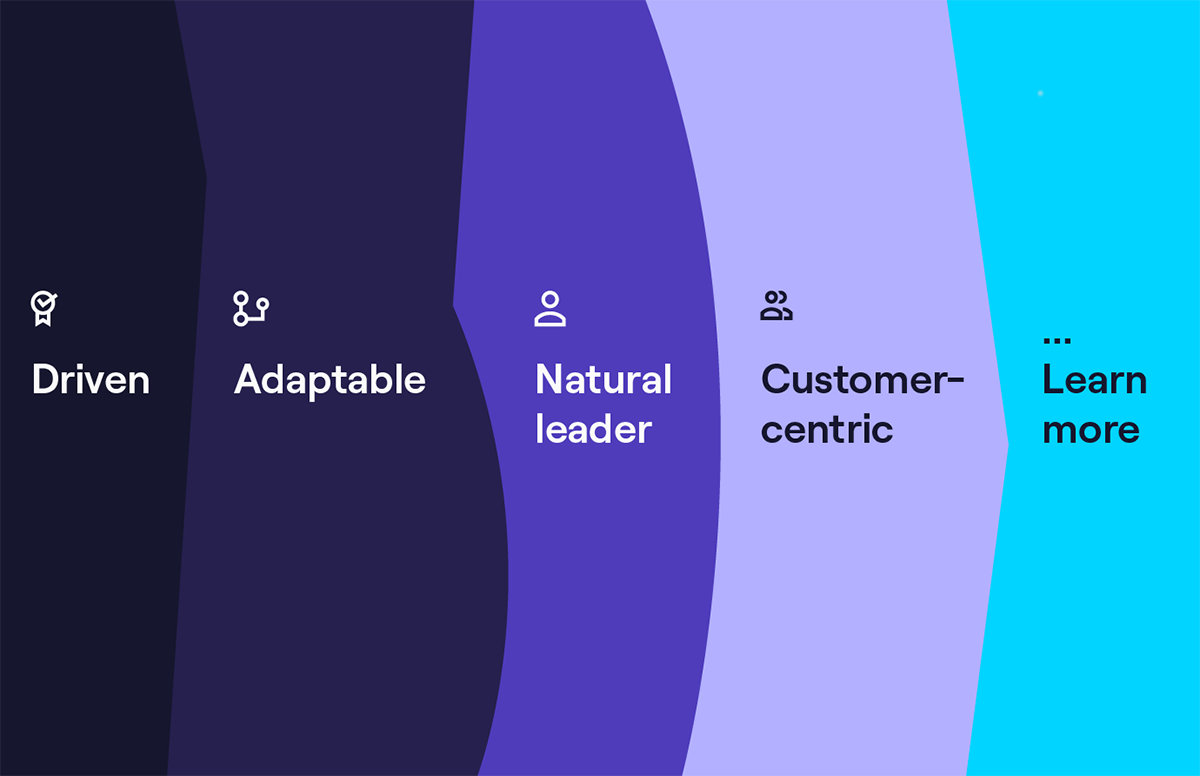 Driven

Adaptable

Natural leader

Customer-centric

...
Learn more